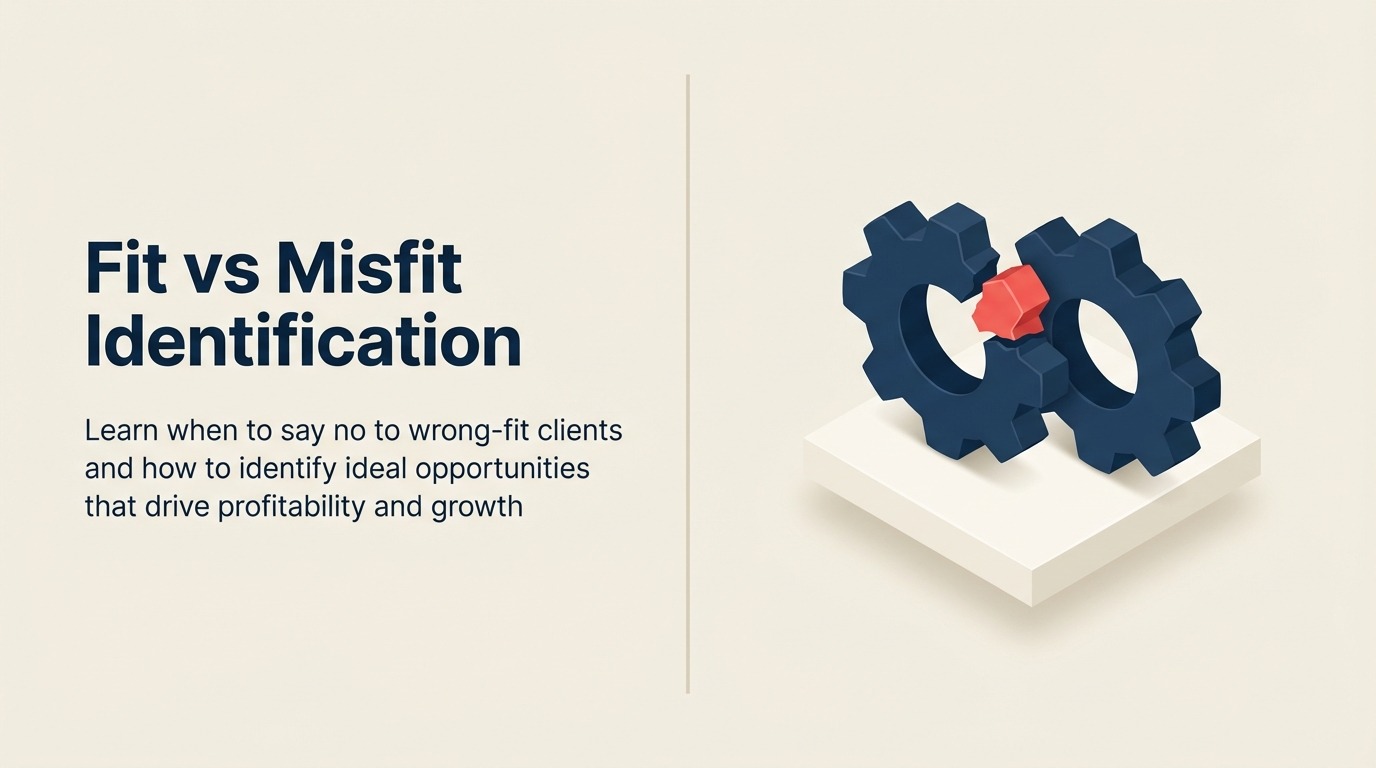 Fit vs Misfit Identification

Learn when to say no to wrong-fit clients and how to identify ideal opportunities that drive profitability and growth